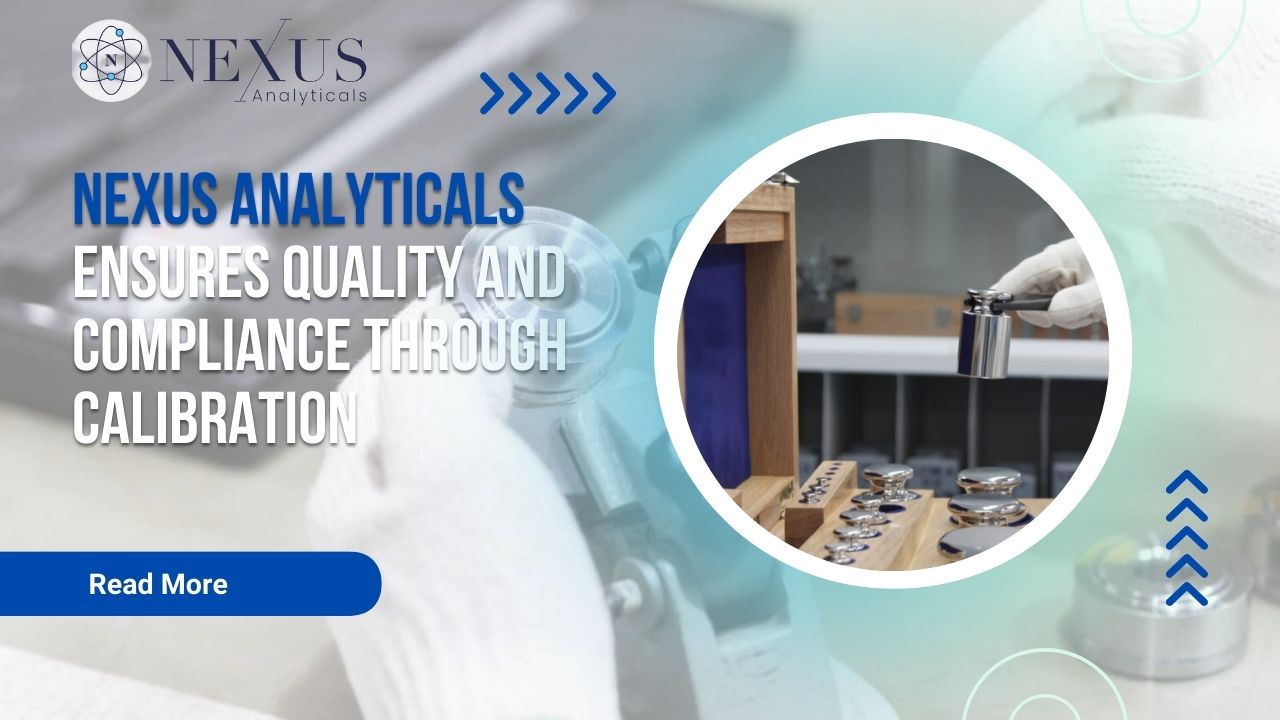 N NEXUS Analyticals

NEXUS ANALYTICALS ENSURES QUALITY AND COMPLIANCE THROUGH CALIBRATION

Read More